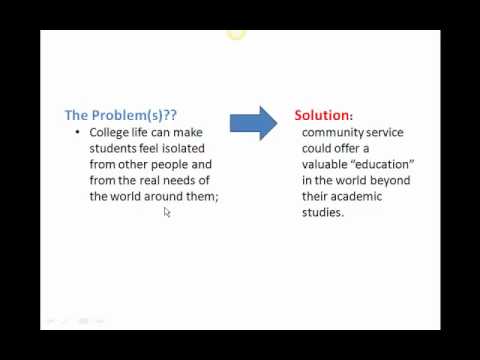 The Problem(s)??

• College life can make students feel isolated from other people and from the real needs of the world around them;

Solution:

community service could offer a valuable “education” in the world beyond their academic studies.